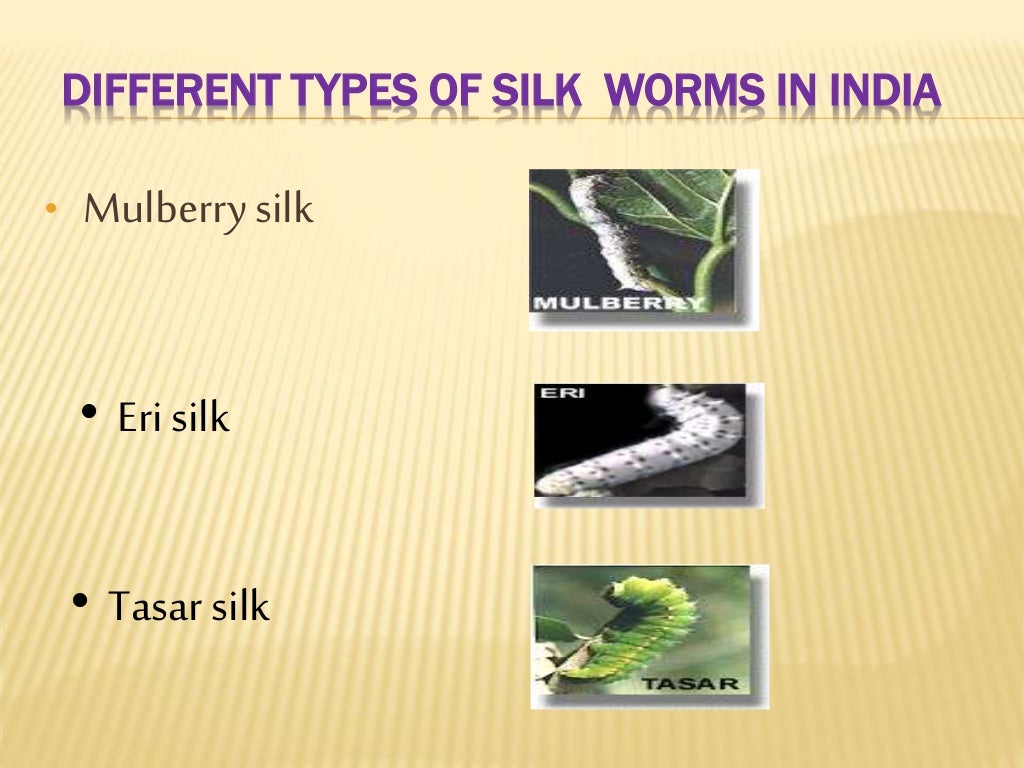 DIFFERENT TYPES OF SILK WORMS IN INDIA

• Mulberry silk

MULBERRY

• Eri silk

ERI

• Tasar silk

TASAR